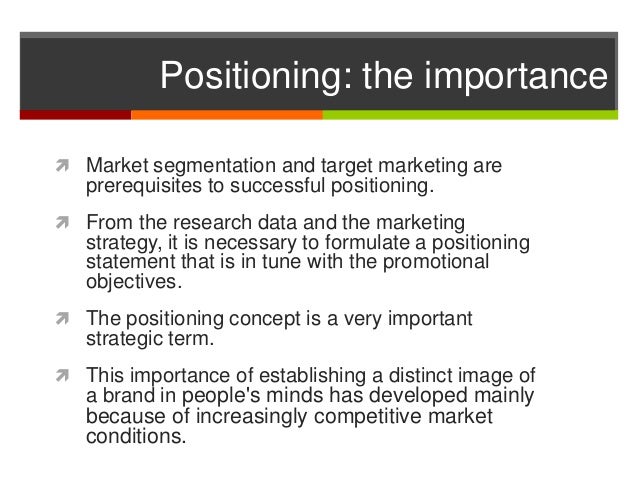 Positioning: the importance

Market segmentation and target marketing are prerequisites to successful positioning.

From the research data and the marketing strategy, it is necessary to formulate a positioning statement that is in tune with the promotional objectives.

The positioning concept is a very important strategic term.

This importance of establishing a distinct image of a brand in people's minds has developed mainly because of increasingly competitive market conditions.